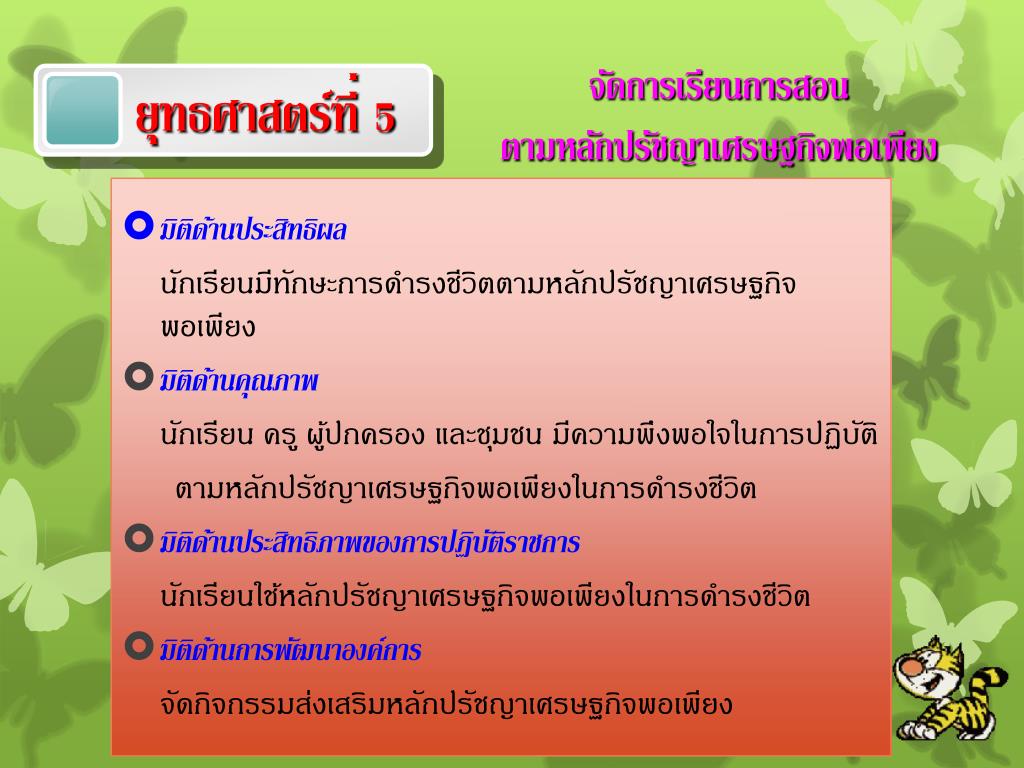 ยุทธศาสตร์ที่ 5

จัดการเรียนการสอน
ตามหลักปรัชญาเศรษฐกิจพอเพียง

มิติด้านประสิทธิผล

นักเรียนมีทักษะการดำรงชีวิตตามหลักปรัชญาเศรษฐกิจพอเพียง

มิติด้านคุณภาพ

นักเรียน ครู ผู้ปกครอง และชุมชน มีความพึงพอใจในการปฏิบัติ ตามหลักปรัชญาเศรษฐกิจพอเพียงในการดำรงชีวิต

มิติด้านประสิทธิภาพของการปฏิบัติราชการ

นักเรียนใช้หลักปรัชญาเศรษฐกิจพอเพียงในการดำรงชีวิต

มิติด้านการพัฒนาองค์การ

จัดกิจกรรมส่งเสริมหลักปรัชญาเศรษฐกิจพอเพียง